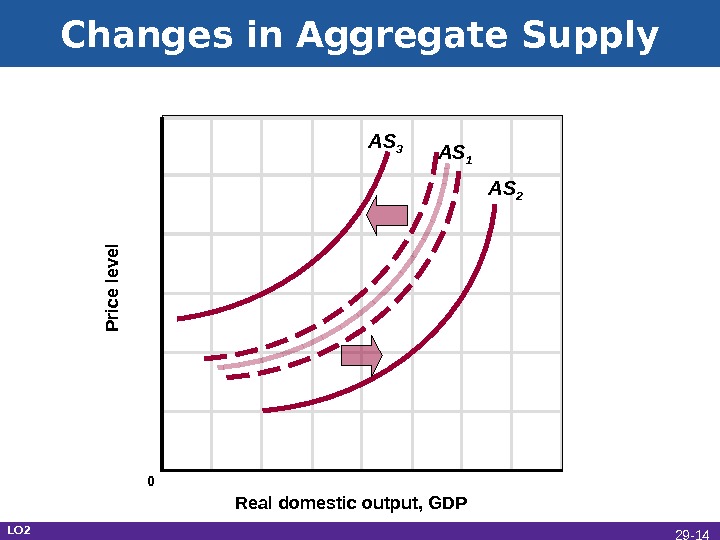 Changes in Aggregate Supply

$AS_3$

$AS_1$

$AS_2$

Price level

0

Real domestic output, GDP

LO2

29-14